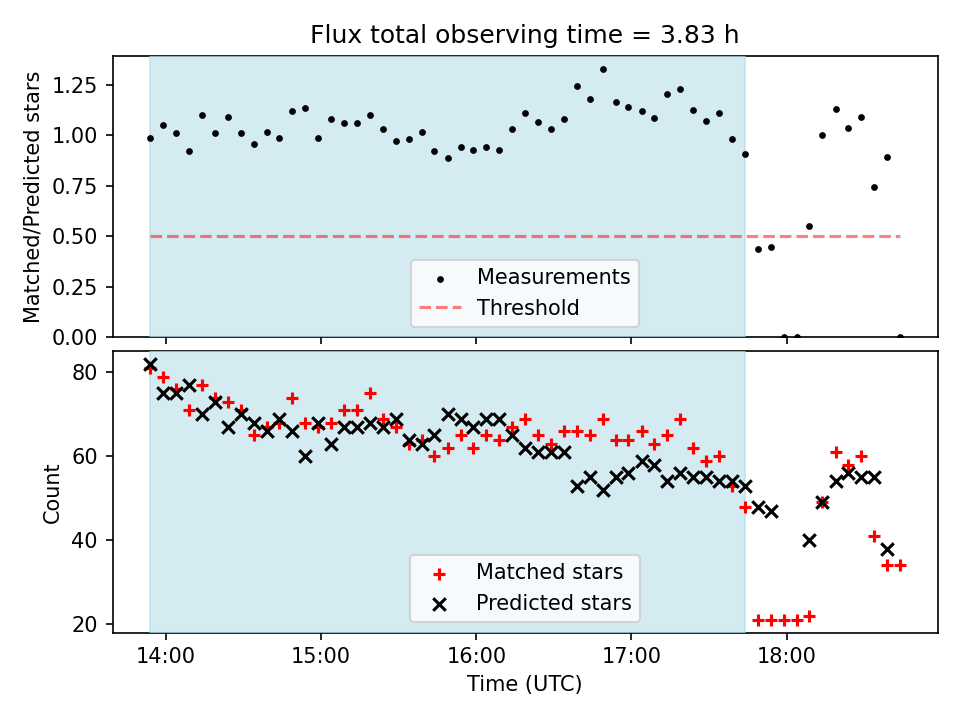 Flux total observing time = 3.83 h

Matched/Predicted stars

1.25
1.00
0.75
0.50
0.25
0.00

Measurements
Threshold

Count

80
60
40
20

Matched stars
Predicted stars

14:00
15:00
16:00
17:00
18:00

Time (UTC)